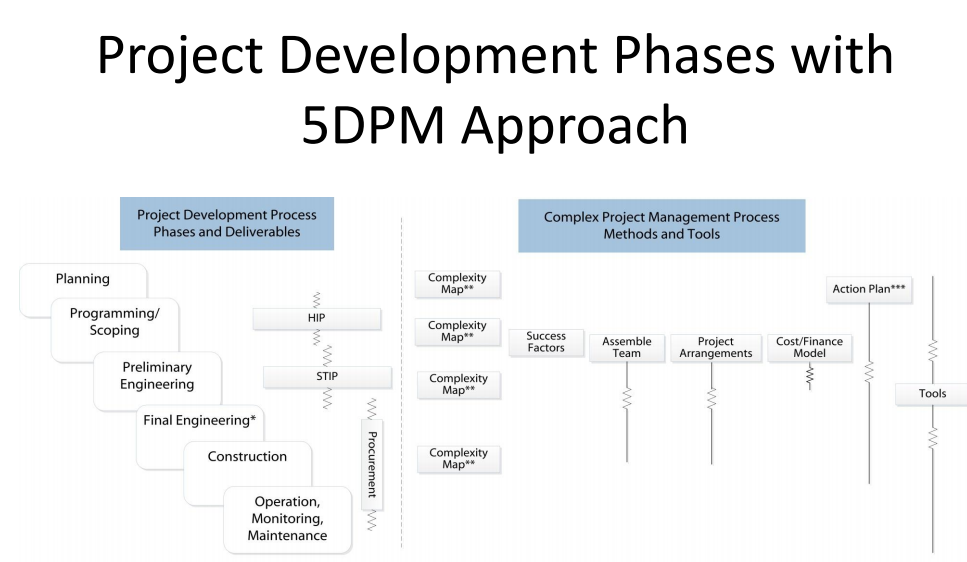 Project Development Phases with 5DPM Approach

Project Development Process
Phases and Deliverables

Planning

Programming/
Scoping

Preliminary
Engineering

Final Engineering*

Construction

Operation,
Monitoring,
Maintenance

HIP

STIP

Procurement

Complex Project Management Process
Methods and Tools

Complexity
Map**

Complexity
Map**

Complexity
Map**

Complexity
Map**

Success
Factors

Assemble
Team

Project
Arrangements

Cost/Finance
Model

Action Plan***

Tools